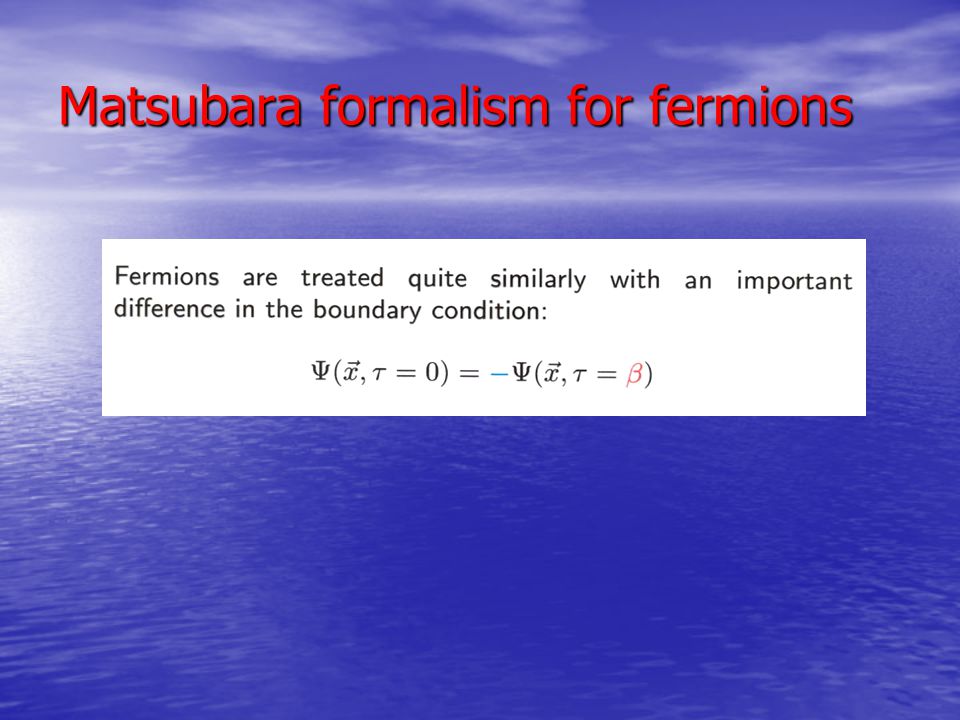 Matsubara formalism for fermions

Fermions are treated quite similarly with an important difference in the boundary condition:

$\Psi(\vec{x}, \tau = 0) = -\Psi(\vec{x}, \tau = \beta)$